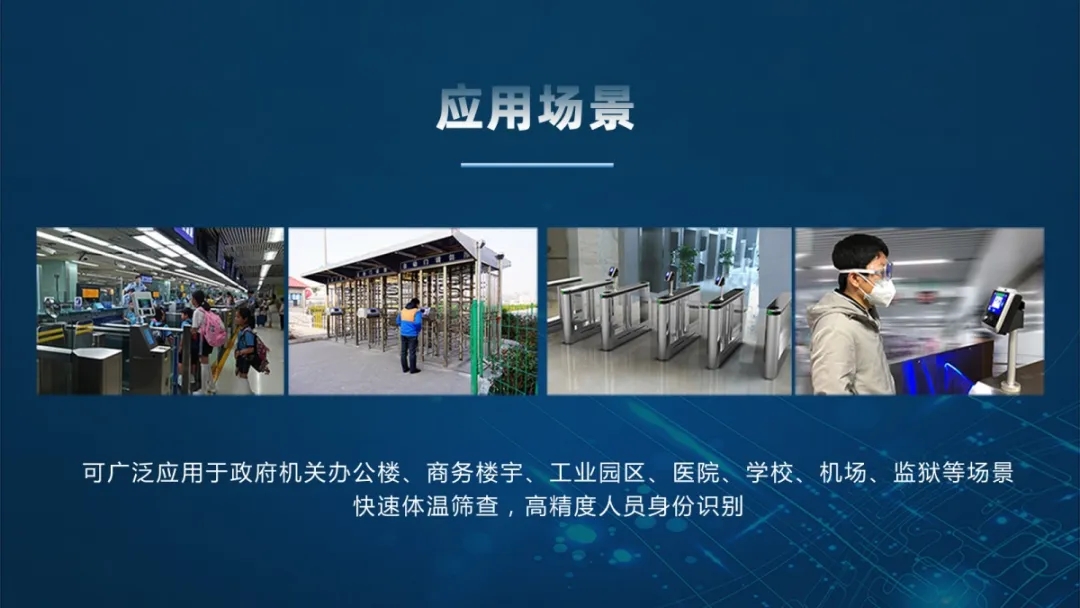 应用场景

可广泛应用于政府机关办公楼、商务楼宇、工业园区、医院、学校、机场、监狱等场景
快速体温筛查，高精度人员身份识别